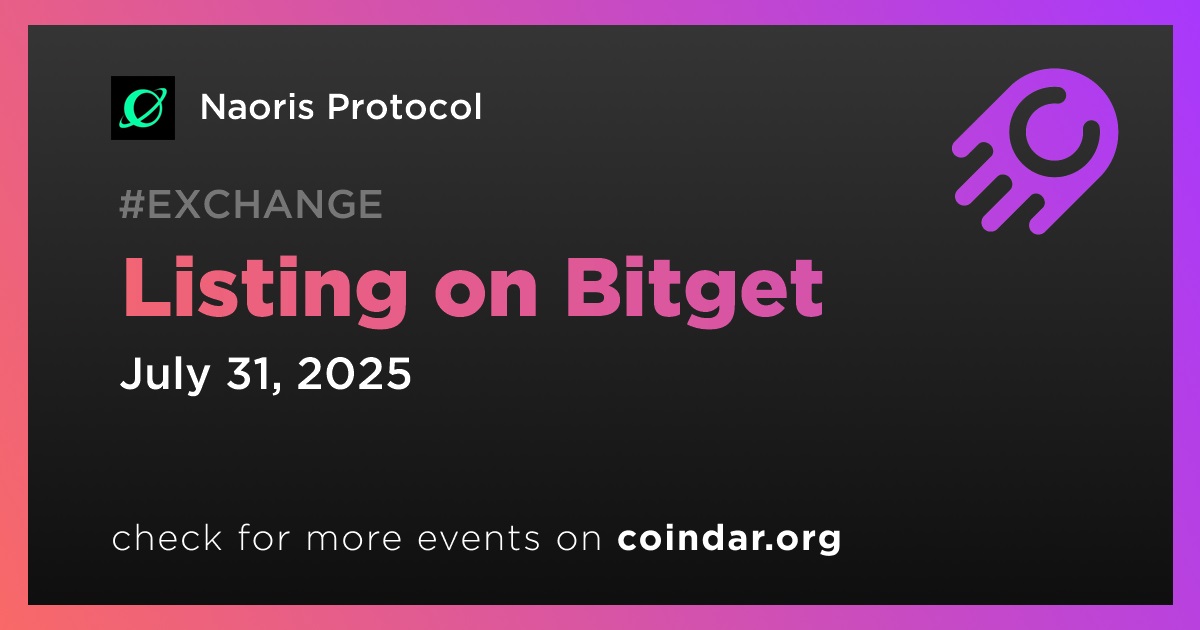 Naoris Protocol

#EXCHANGE

Listing on Bitget

July 31, 2025

check for more events on coindar.org